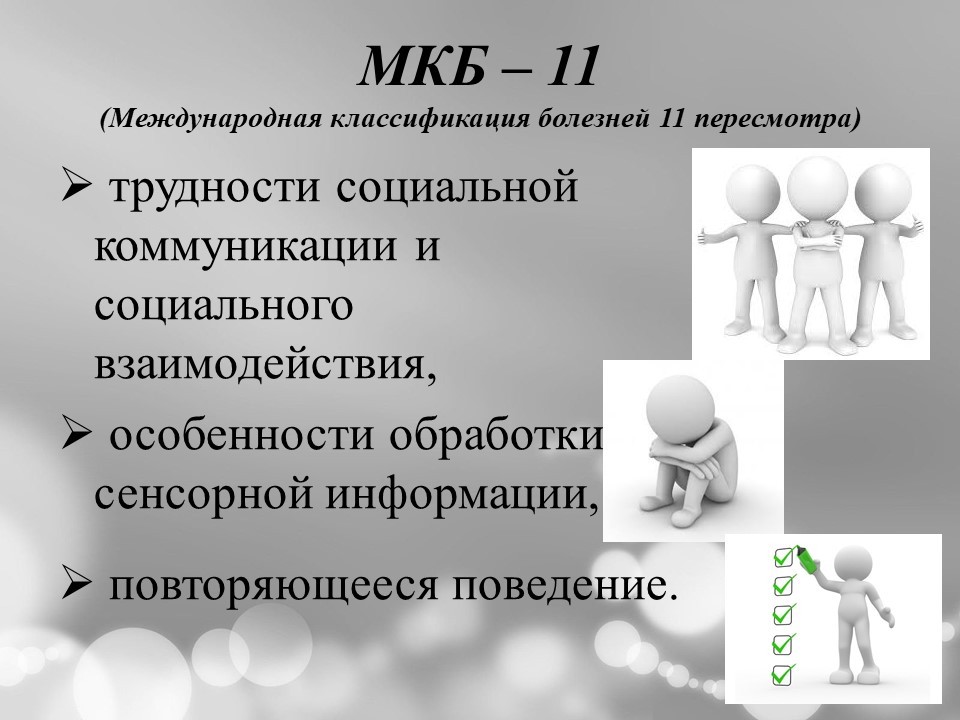 МКБ – 11
(Международная классификация болезней 11 пересмотра)

➢ трудности социальной коммуникации и социального взаимодействия,

➢ особенности обработки сенсорной информации,

➢ повторяющееся поведение.